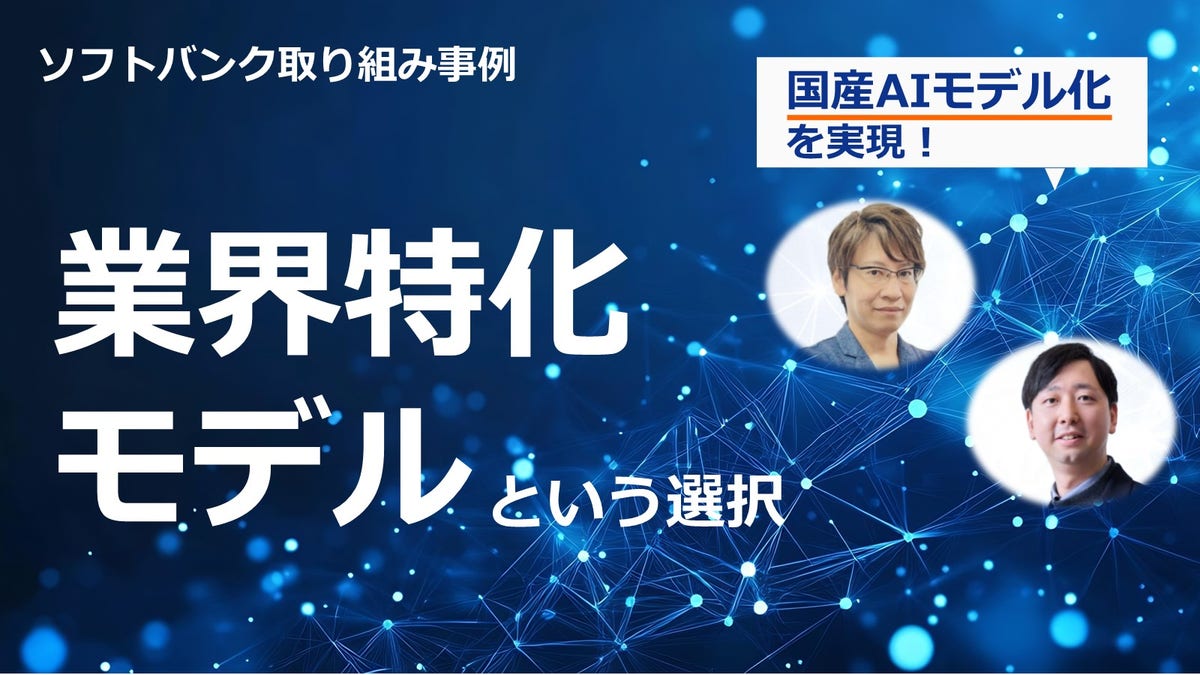 ソフトバンク取り組み事例

国産AIモデル化
を実現！

業界特化
モデルという選択